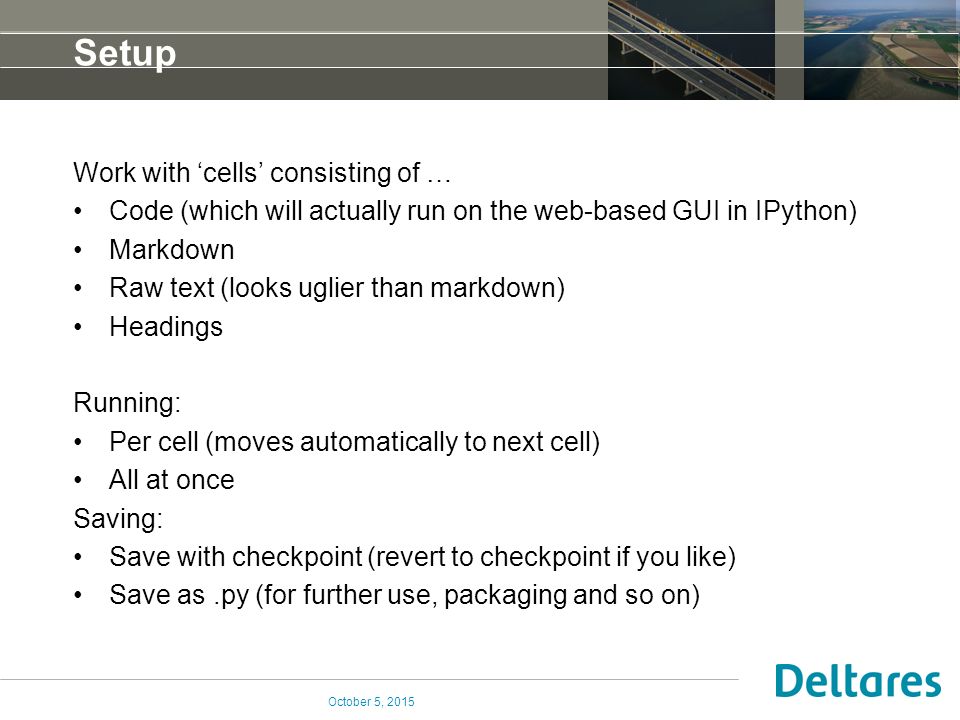 Setup

Work with ‘cells’ consisting of …
• Code (which will actually run on the web-based GUI in IPython)
• Markdown
• Raw text (looks uglier than markdown)
• Headings

Running:
• Per cell (moves automatically to next cell)
• All at once
Saving:
• Save with checkpoint (revert to checkpoint if you like)
• Save as .py (for further use, packaging and so on)

October 5, 2015

Deltares